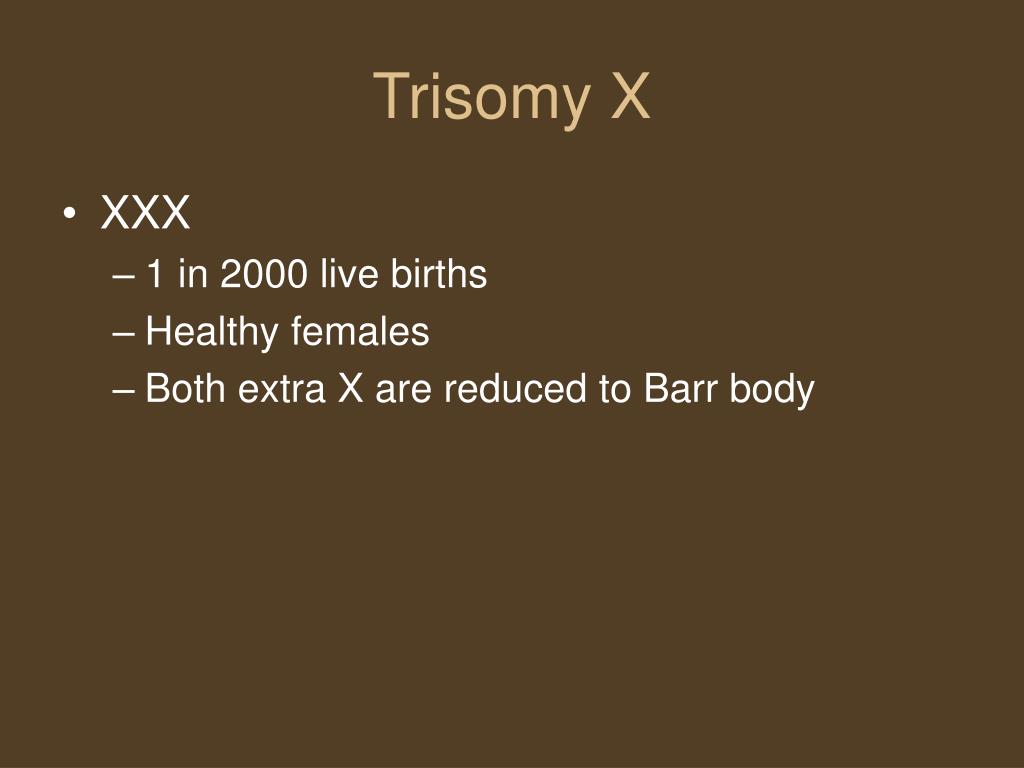 Trisomy X

• XXX
– 1 in 2000 live births
– Healthy females
– Both extra X are reduced to Barr body